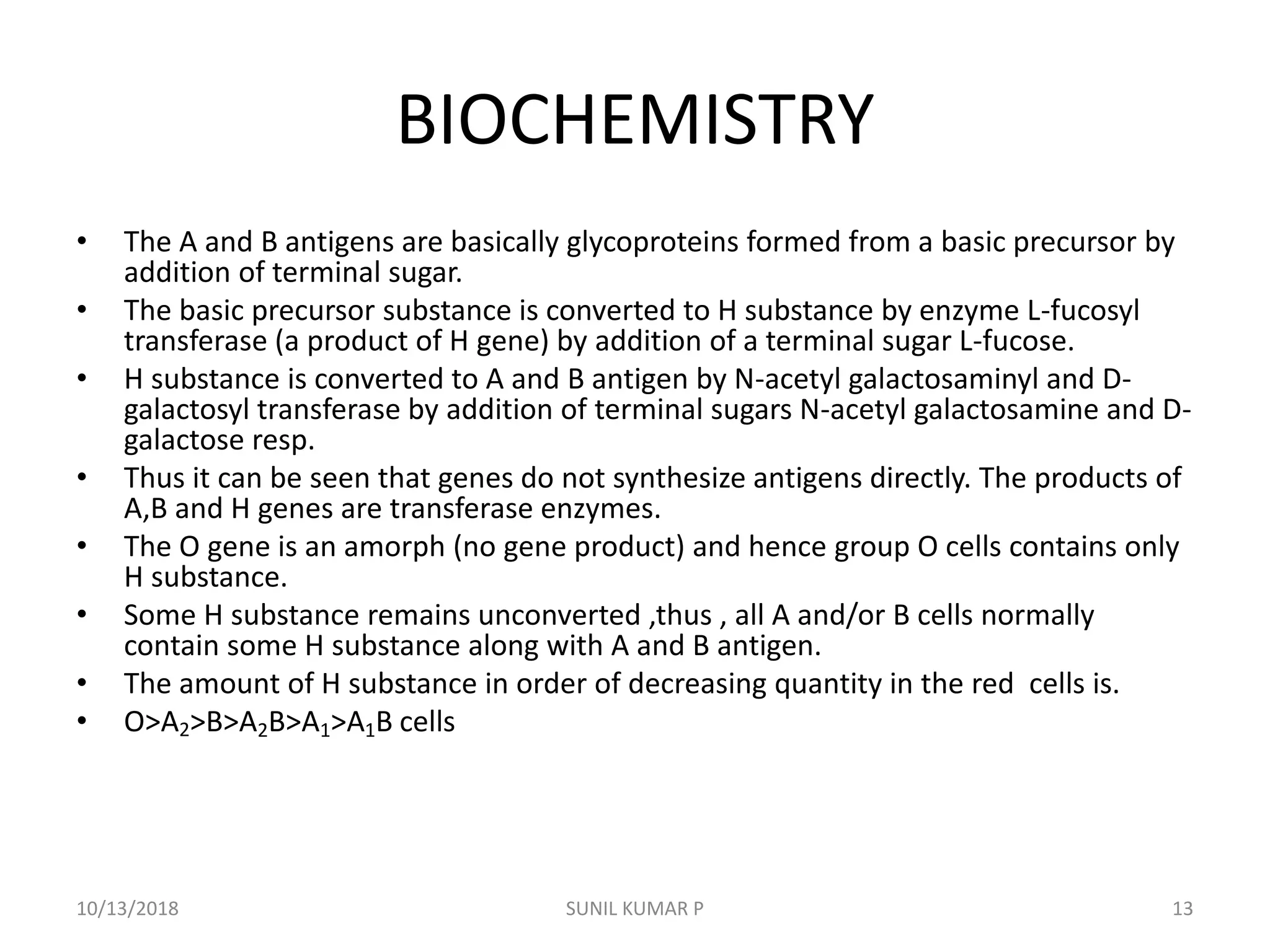 BIOCHEMISTRY

• The A and B antigens are basically glycoproteins formed from a basic precursor by addition of terminal sugar.
• The basic precursor substance is converted to H substance by enzyme L-fucosyl transferase (a product of H gene) by addition of a terminal sugar L-fucose.
• H substance is converted to A and B antigen by N-acetyl galactosaminyl and D-galactosyl transferase by addition of terminal sugars N-acetyl galactosamine and D-galactose resp.
• Thus it can be seen that genes do not synthesize antigens directly. The products of A,B and H genes are transferase enzymes.
• The O gene is an amorph (no gene product) and hence group O cells contains only H substance.
• Some H substance remains unconverted ,thus , all A and/or B cells normally contain some H substance along with A and B antigen.
• The amount of H substance in order of decreasing quantity in the red cells is.
• $O>A_2>B>A_2B>A_1>A_1B$ cells

10/13/2018 SUNIL KUMAR P 13